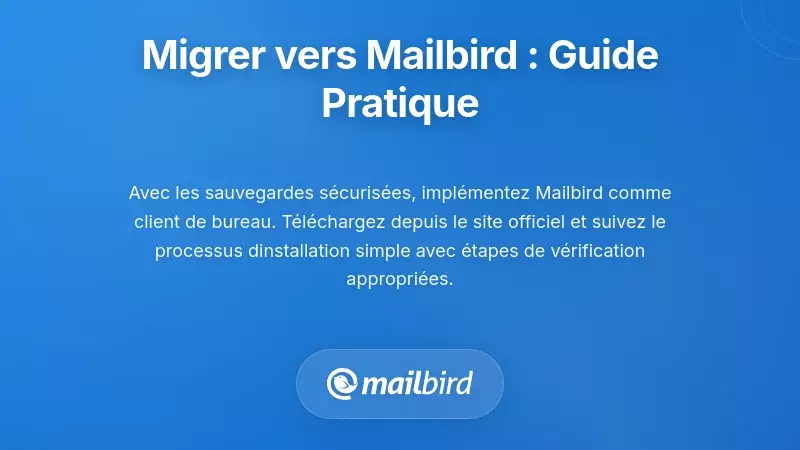 Migrer vers Mailbird : Guide Pratique

Avec les sauvegardes sécurisées, implémentez Mailbird comme client de bureau. Téléchargez depuis le site officiel et suivez le processus dinstallation simple avec étapes de vérification appropriées.

mailbird